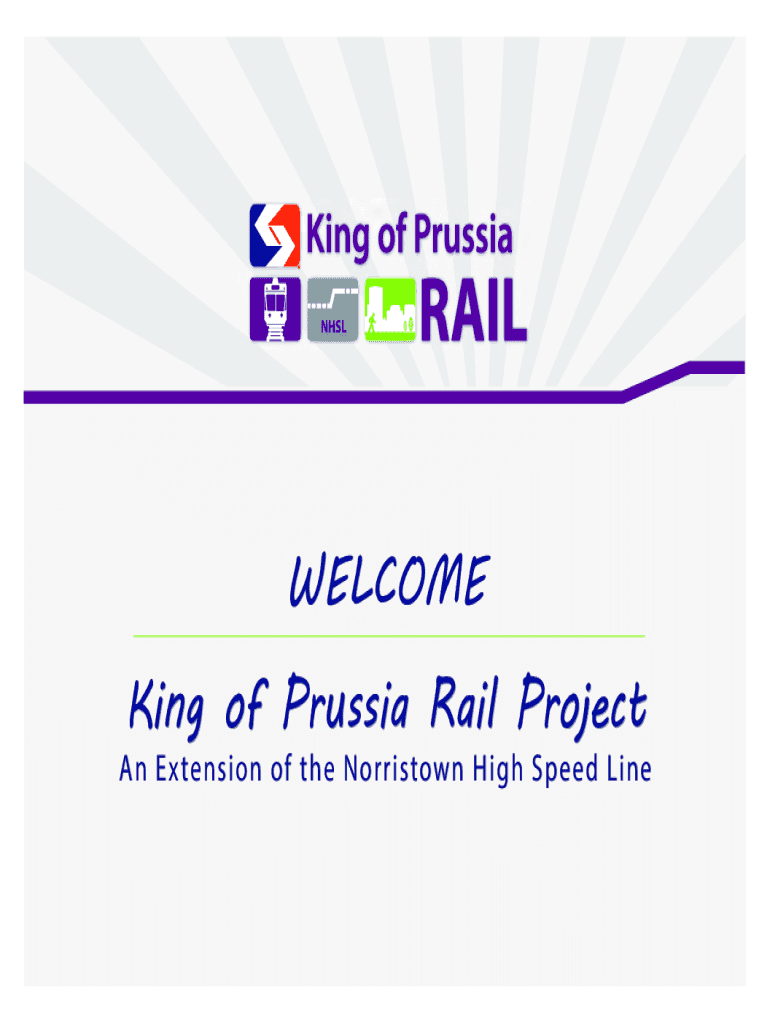 King of Prussia

NHSL

RAIL

WELCOME

King of Prussia Rail Project

An Extension of the Norristown High Speed Line